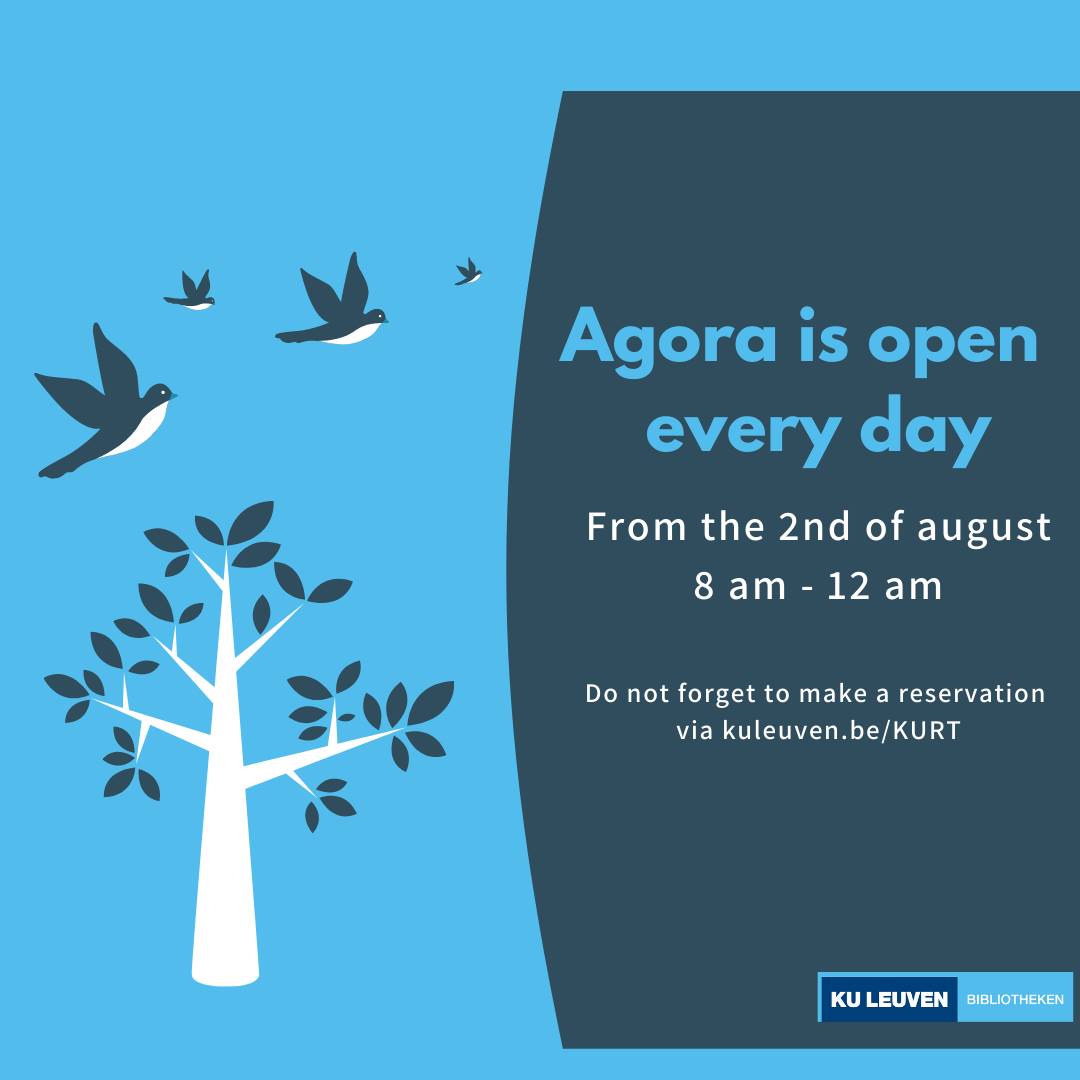 Agora is open every day

From the 2nd of august
8 am - 12 am

Do not forget to make a reservation via kuleuven.be/KURT

KU LEUVEN BIBLIOTHEKEN